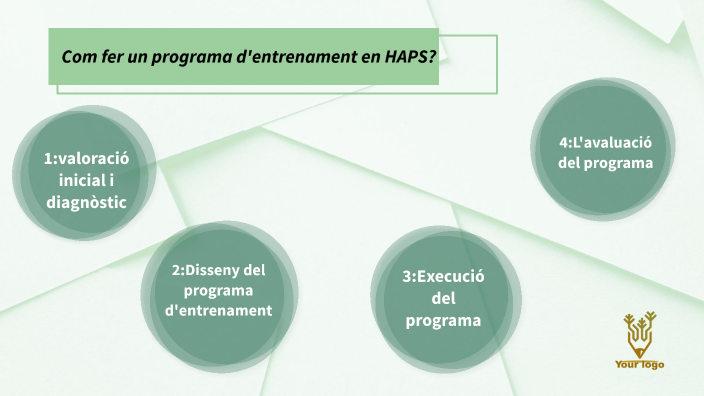 Com fer un programa d'entrenament en HAPS?

1:valoració inicial i diagnòstic

2:Disseny del programa d'entrenament

3:Execució del programa

4:L'avaluació del programa

Your logo